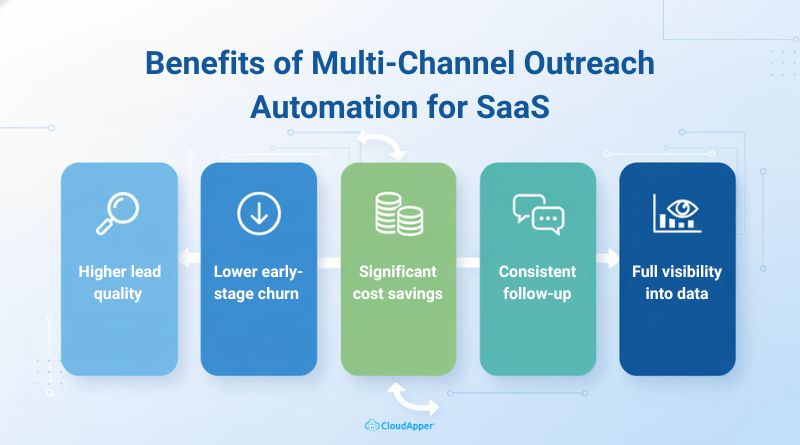 Benefits of Multi-Channel Outreach Automation for SaaS

Higher lead quality

Lower early-stage churn

Significant cost savings

Consistent follow-up

Full visibility into data

CloudApper